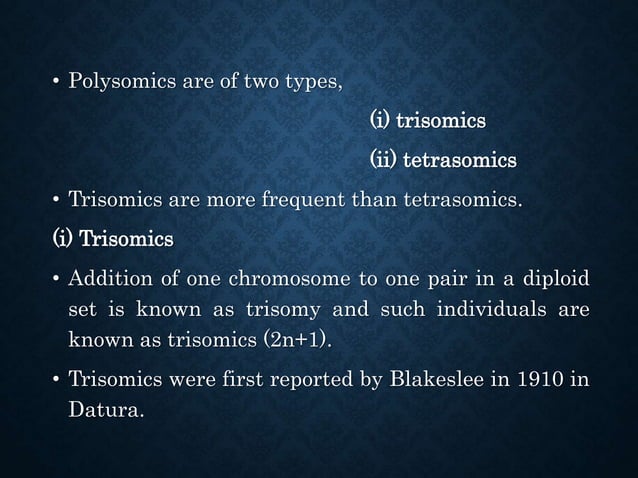 • Polysomics are of two types,

(i) trisomics

(ii) tetrasomics

• Trisomics are more frequent than tetrasomics.

(i) Trisomics

• Addition of one chromosome to one pair in a diploid set is known as trisomy and such individuals are known as trisomics (2n+1).

• Trisomics were first reported by Blakeslee in 1910 in Datura.